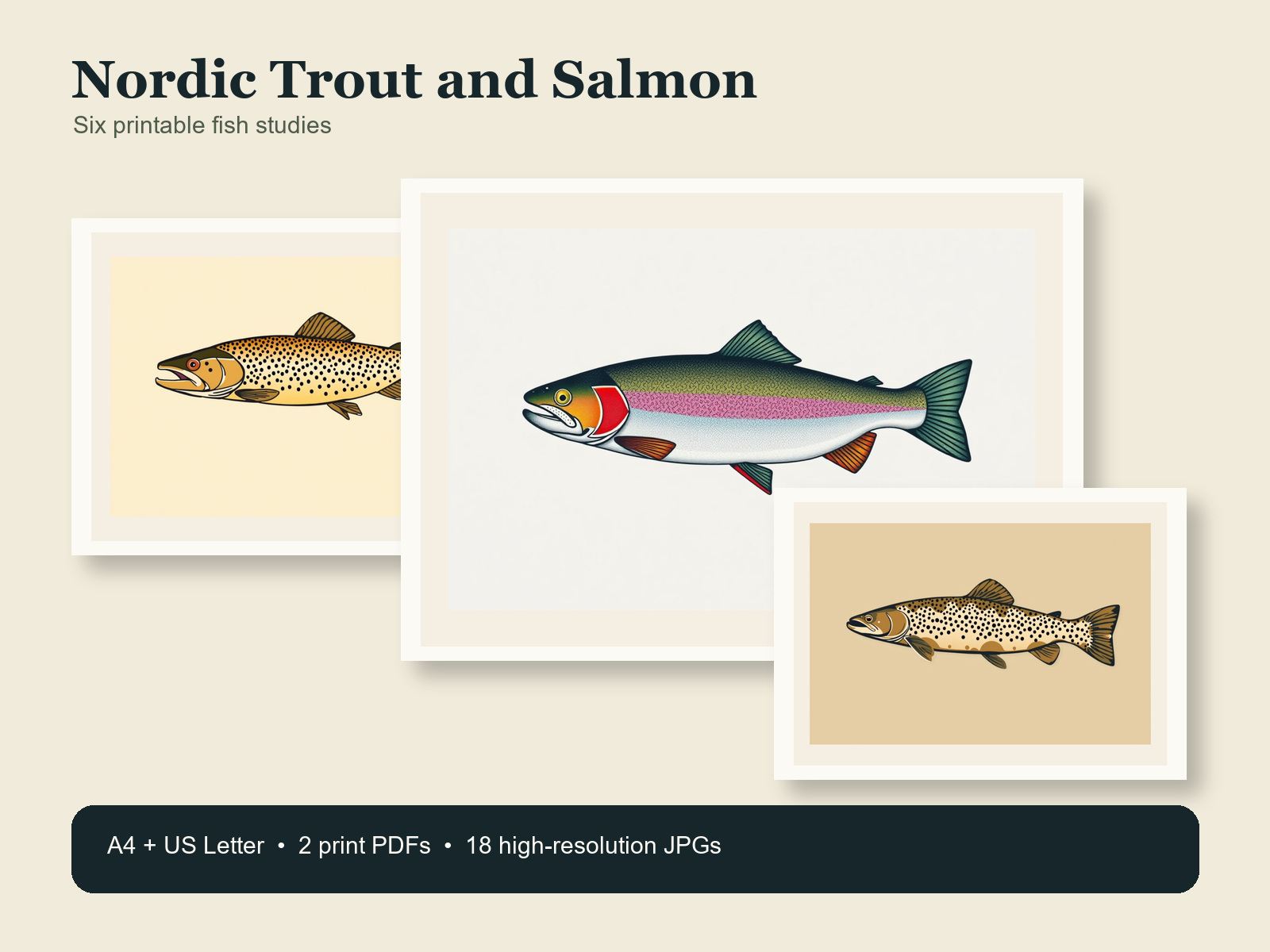 Nordic Trout and Salmon
Six printable fish studies

A4 + US Letter • 2 print PDFs • 18 high-resolution JPGs